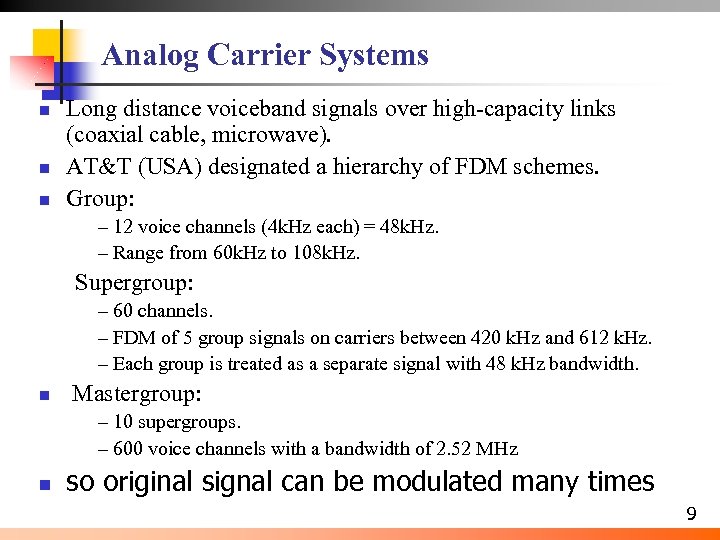 Analog Carrier Systems

- Long distance voiceband signals over high-capacity links (coaxial cable, microwave).
- AT&T (USA) designated a hierarchy of FDM schemes.
- Group:
  – 12 voice channels (4kHz each) = 48kHz.
  – Range from 60kHz to 108kHz.

Supergroup:
  – 60 channels.
  – FDM of 5 group signals on carriers between 420 kHz and 612 kHz.
  – Each group is treated as a separate signal with 48 kHz bandwidth.

- Mastergroup:
  – 10 supergroups.
  – 600 voice channels with a bandwidth of 2.52 MHz
- so original signal can be modulated many times

9